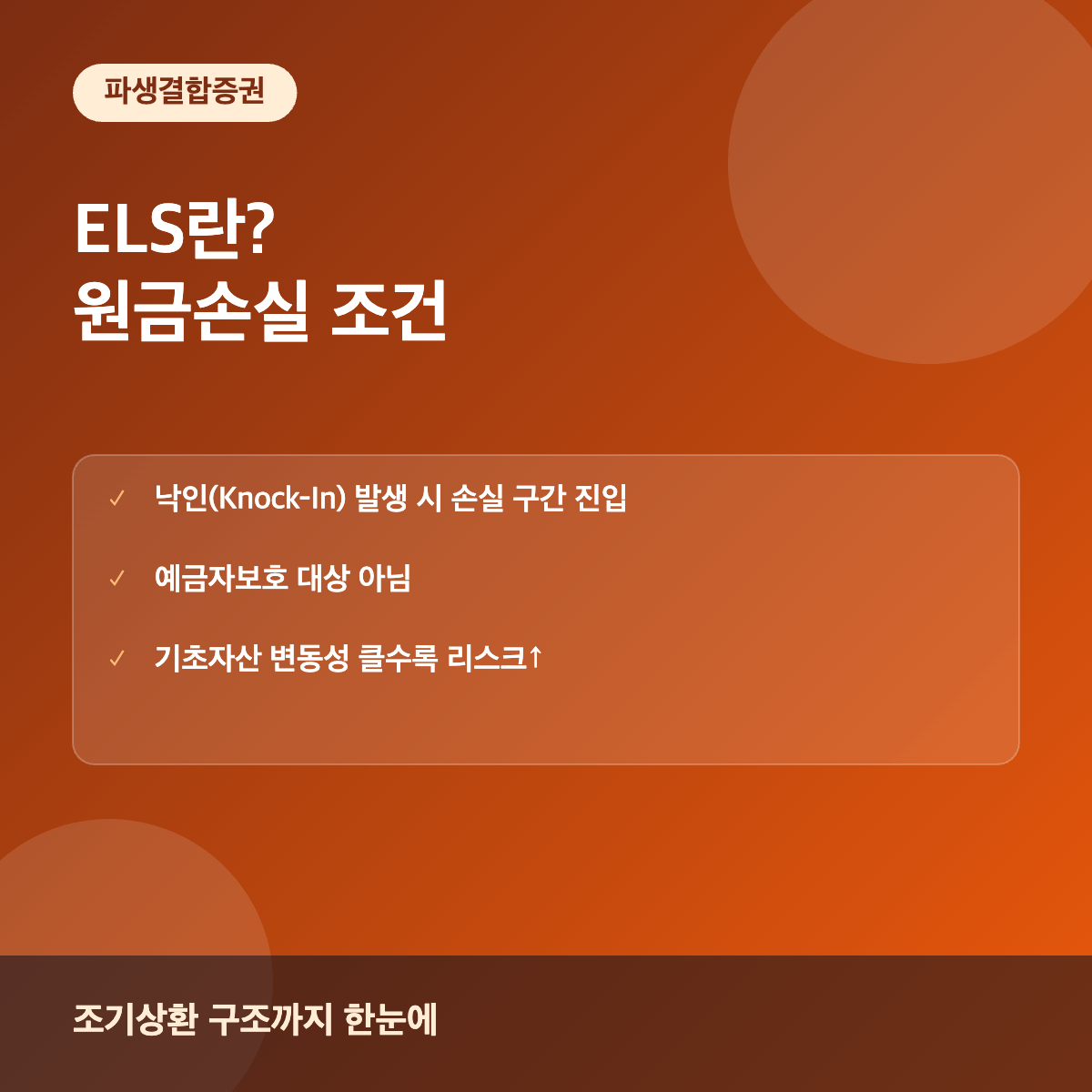 파생결합증권

ELS란?
원금손실 조건

✓ 낙인(Knock-In) 발생 시 손실 구간 진입

✓ 예금자보호 대상 아님

✓ 기초자산 변동성 클수록 리스크↑

조기상환 구조까지 한눈에